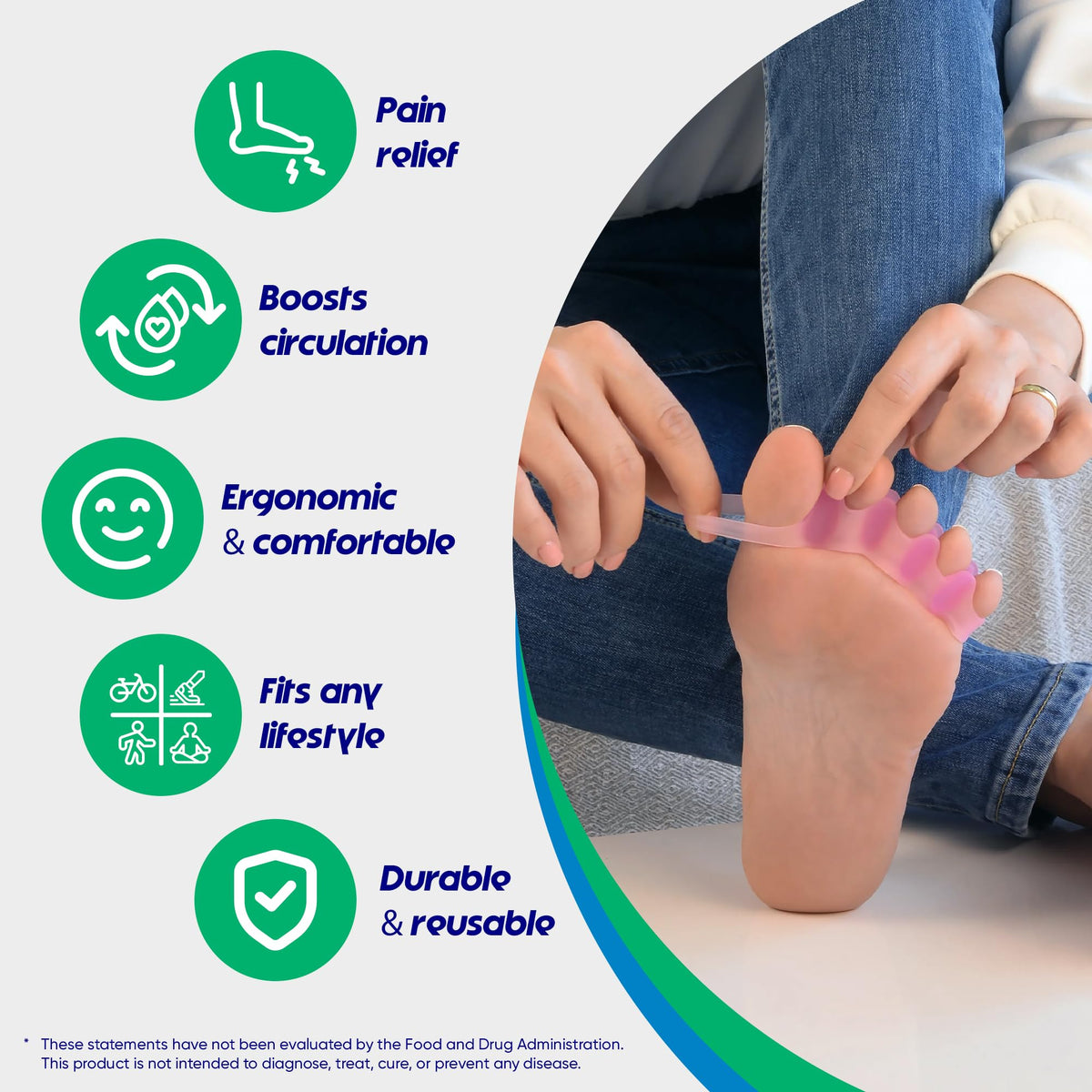 Pain relief

Boosts circulation

Ergonomic & comfortable

Fits any lifestyle

Durable & reusable

* These statements have not been evaluated by the Food and Drug Administration. This product is not intended to diagnose, treat, cure, or prevent any disease.